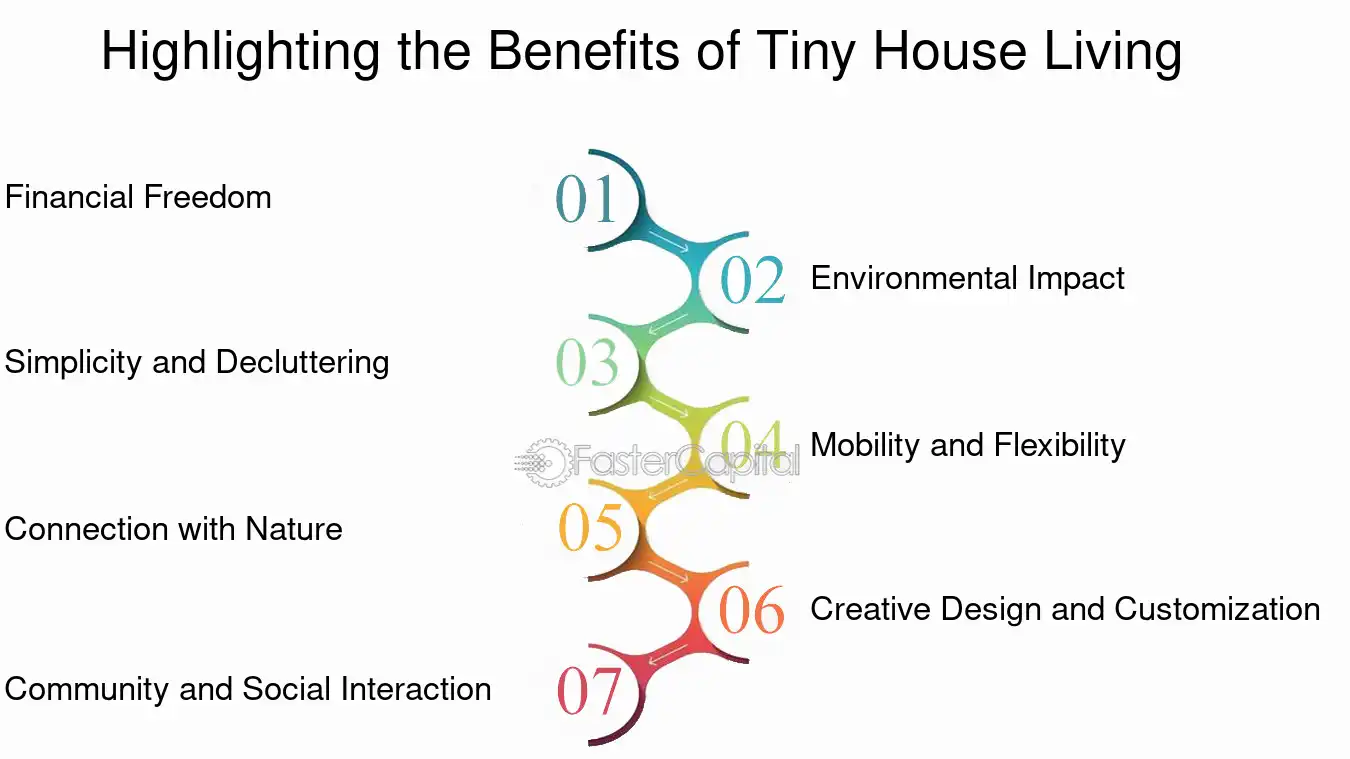 Highlighting the Benefits of Tiny House Living

01 Financial Freedom

02 Environmental Impact

03 Simplicity and Decluttering

04 Mobility and Flexibility

FasterCapital

05 Connection with Nature

06 Creative Design and Customization

07 Community and Social Interaction